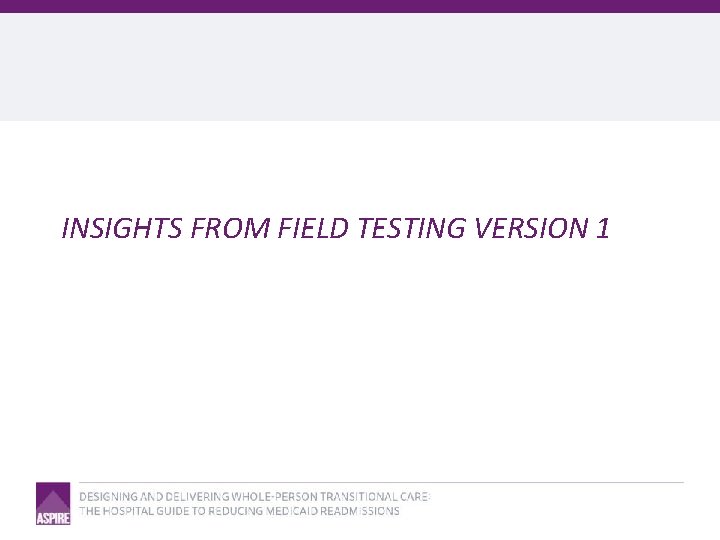 INSIGHTS FROM FIELD TESTING VERSION 1

ASPIRE

DESIGNING AND DELIVERING WHOLE-PERSON TRANSITIONAL CARE:
THE HOSPITAL GUIDE TO REDUCING MEDICAID READMISSIONS